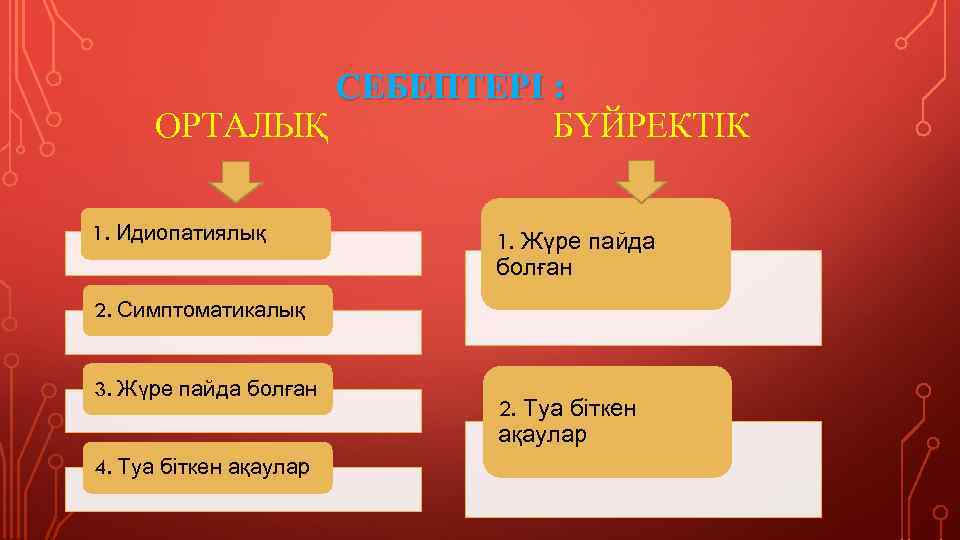 СЕБЕПТЕРІ :

ОРТАЛЫҚ

1. Идиопатиялық

2. Симптоматикалық

3. Жүре пайда болған

4. Туа біткен ақаулар

БҮЙРЕКТІК

1. Жүре пайда болған

2. Туа біткен ақаулар